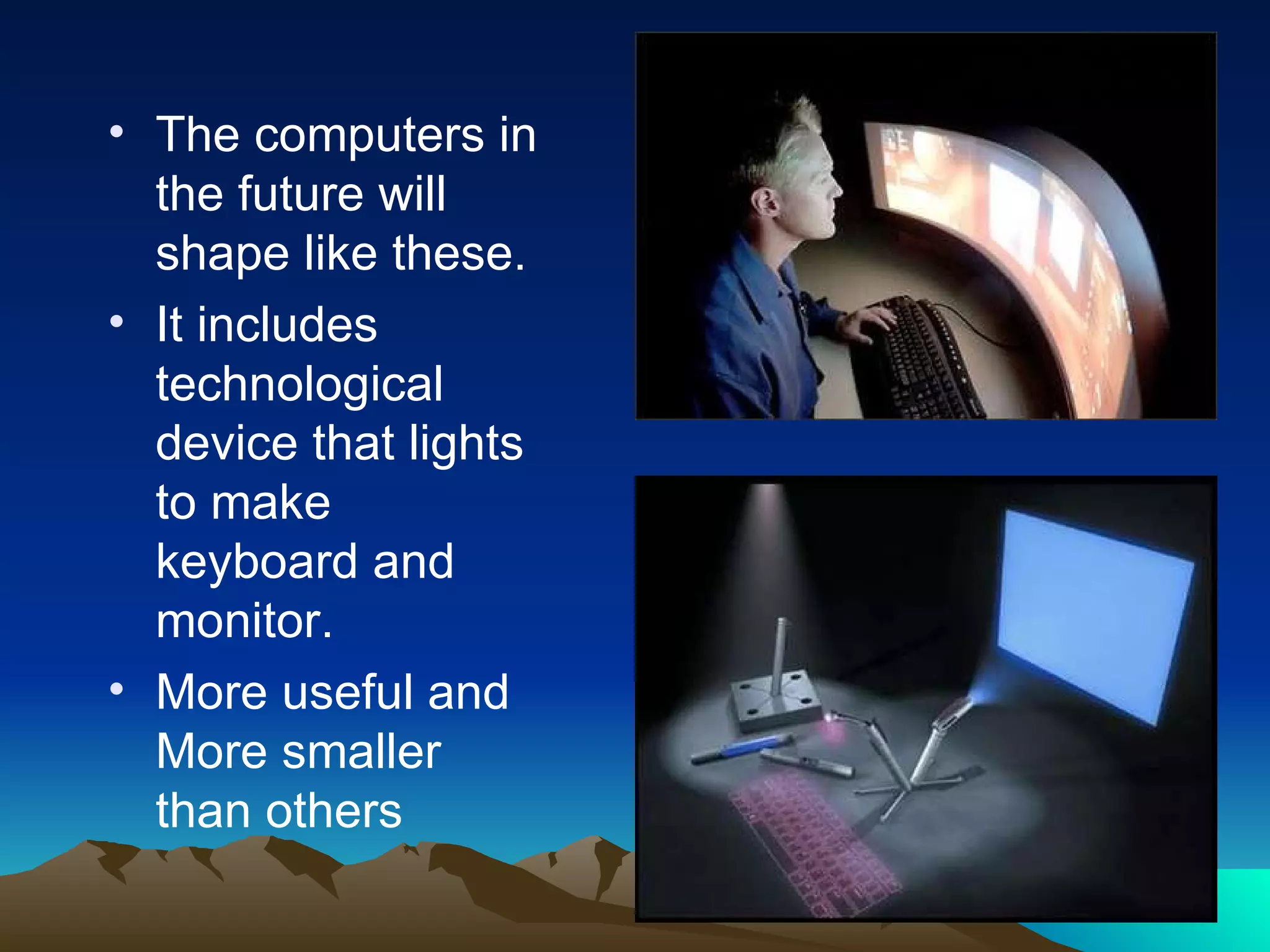 • The computers in the future will shape like these.

• It includes technological device that lights to make keyboard and monitor.

• More useful and More smaller than others